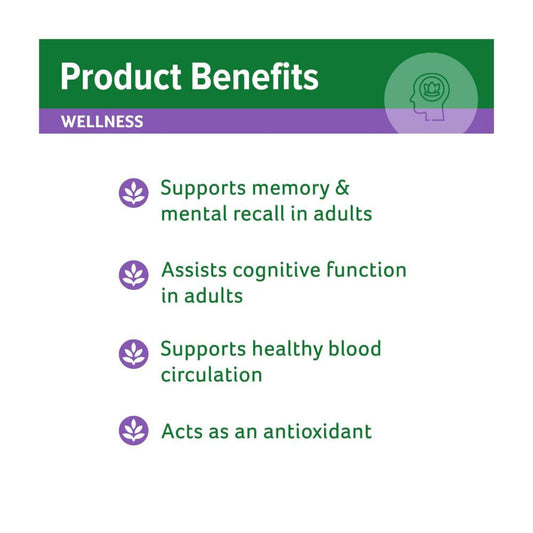 Product Benefits

WELLNESS

Supports memory & mental recall in adults

Assists cognitive function in adults

Supports healthy blood circulation

Acts as an antioxidant